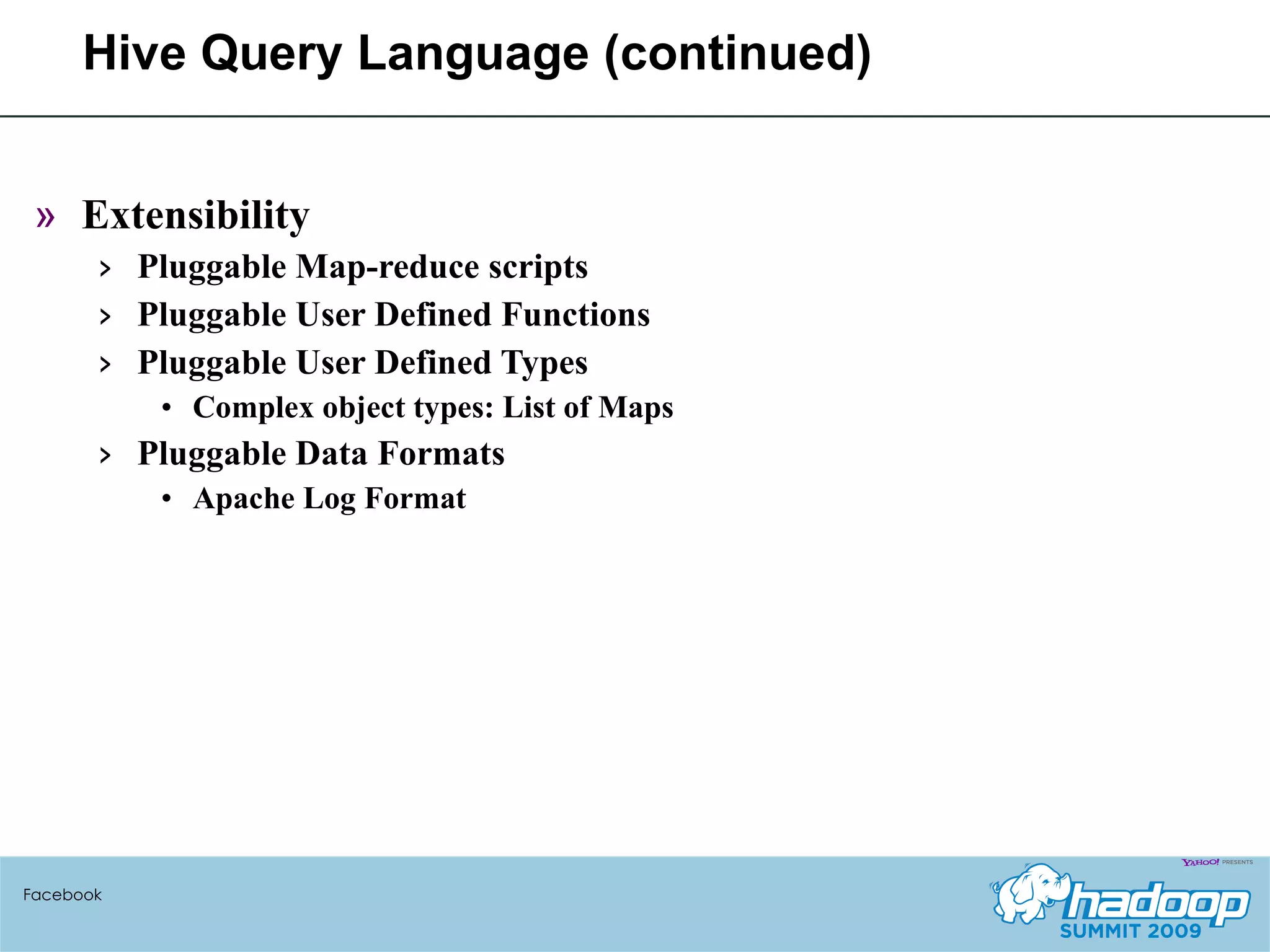 Hive Query Language (continued)

» Extensibility
› Pluggable Map-reduce scripts
› Pluggable User Defined Functions
› Pluggable User Defined Types
• Complex object types: List of Maps
› Pluggable Data Formats
• Apache Log Format

Facebook

YAHOO! PRESENTS
hadoop
SUMMIT 2009